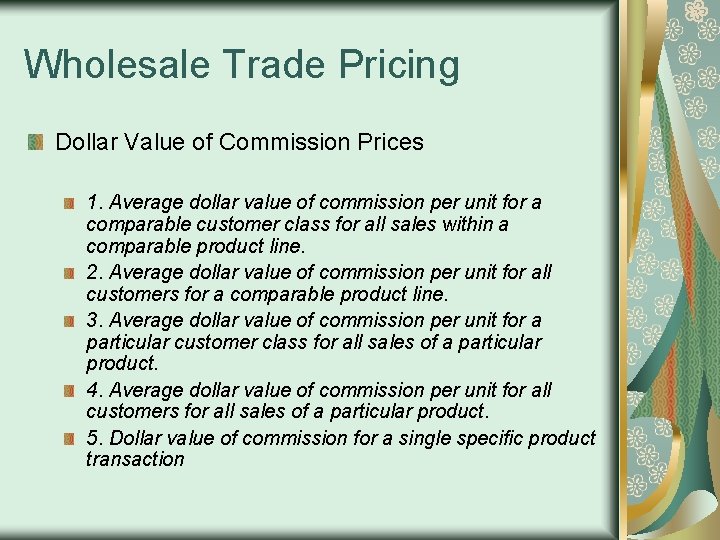 Wholesale Trade Pricing

Dollar Value of Commission Prices

1. Average dollar value of commission per unit for a comparable customer class for all sales within a comparable product line.

2. Average dollar value of commission per unit for all customers for a comparable product line.

3. Average dollar value of commission per unit for a particular customer class for all sales of a particular product.

4. Average dollar value of commission per unit for all customers for all sales of a particular product.

5. Dollar value of commission for a single specific product transaction